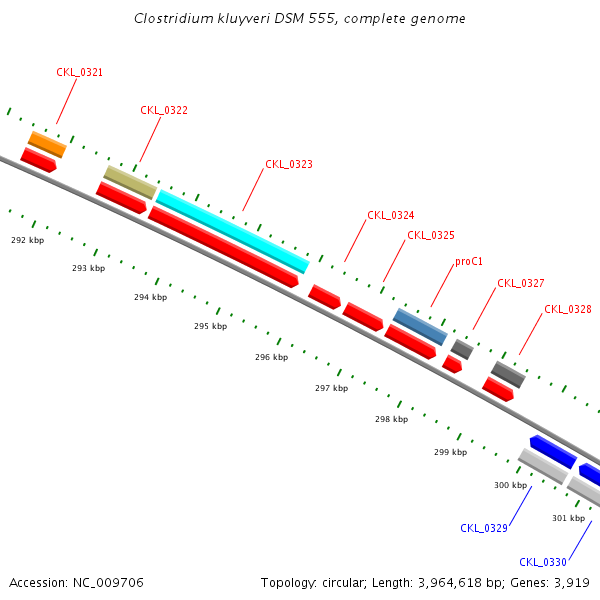 Clostridium kluyveri DSM 555, complete genome

CKL_0321

CKL_0322

CKL_0323

CKL_0324

CKL_0325

proC1

CKL_0327

CKL_0328

292 kbp

293 kbp

294 kbp

295 kbp

296 kbp

297 kbp

298 kbp

299 kbp

300 kbp

301 kbp

CKL_0329

CKL_0330

Accession: NC_009706

Topology: circular; Length: 3,964,618 bp; Genes: 3,919